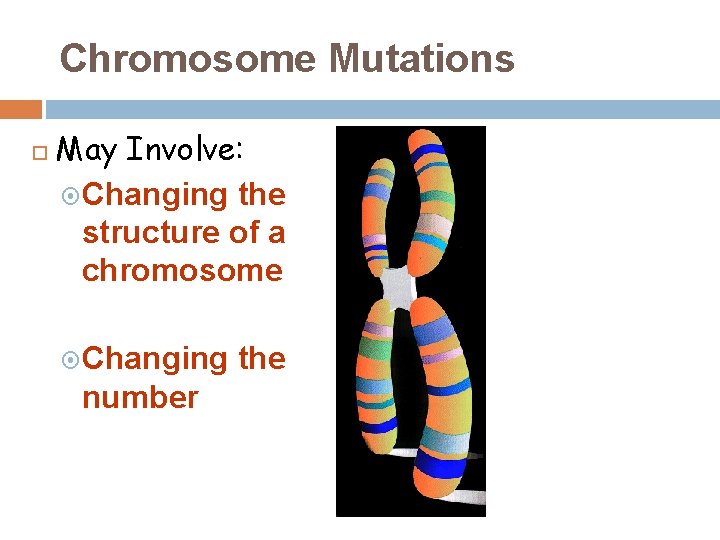 Chromosome Mutations

May Involve:

Changing the structure of a chromosome

Changing the number